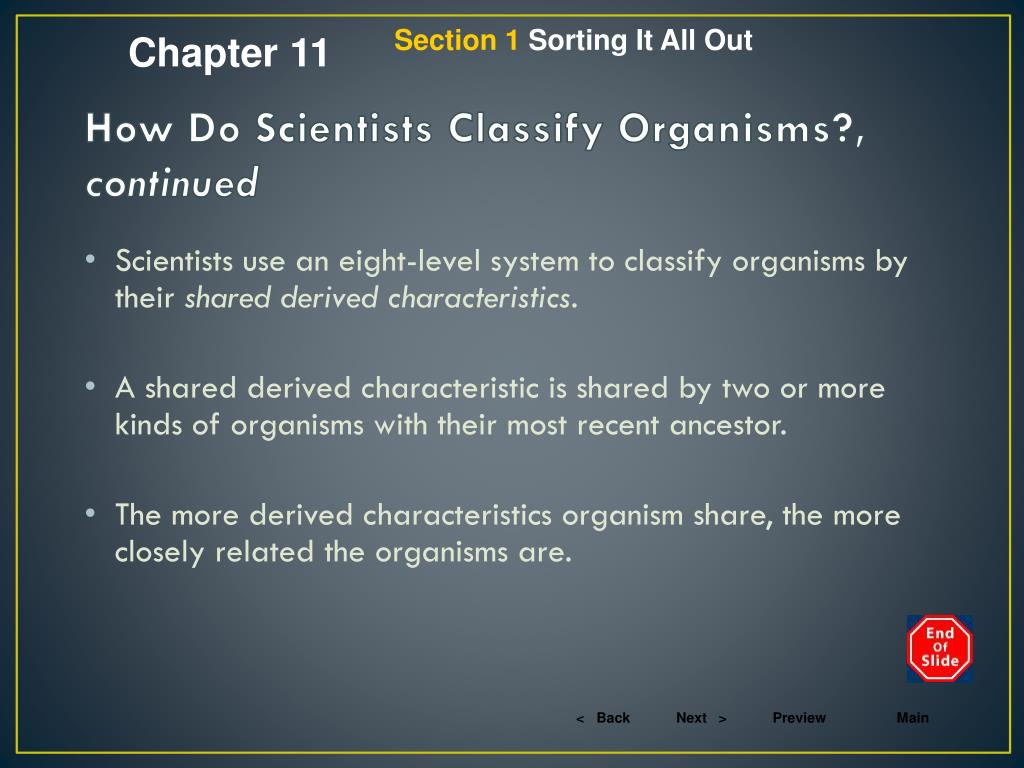 Chapter 11

Section 1 Sorting It All Out

How Do Scientists Classify Organisms?, continued

• Scientists use an eight-level system to classify organisms by their shared derived characteristics.

• A shared derived characteristic is shared by two or more kinds of organisms with their most recent ancestor.

• The more derived characteristics organism share, the more closely related the organisms are.

End Of Slide

< Back Next > Preview Main